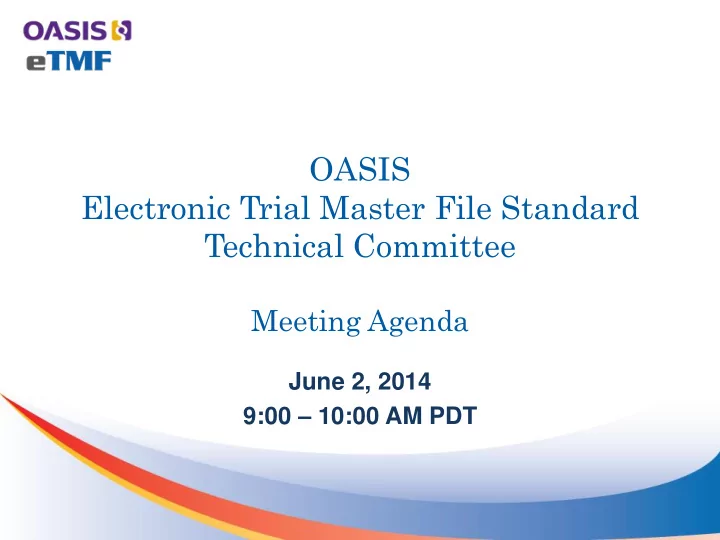 OASIS
eTMF

OASIS
Electronic Trial Master File Standard
Technical Committee

Meeting Agenda

June 2, 2014
9:00 – 10:00 AM PDT